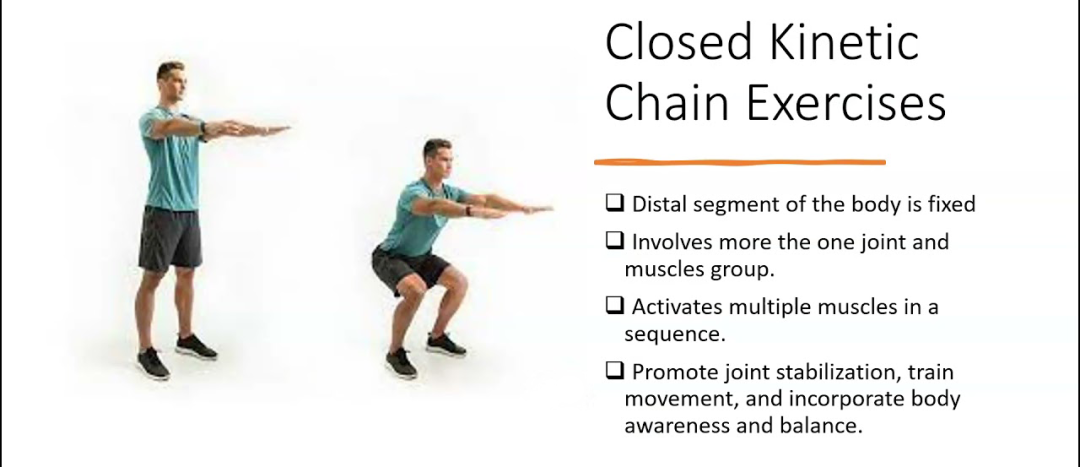 Closed Kinetic Chain Exercises

❑ Distal segment of the body is fixed

❑ Involves more the one joint and muscles group.

❑ Activates multiple muscles in a sequence.

❑ Promote joint stabilization, train movement, and incorporate body awareness and balance.